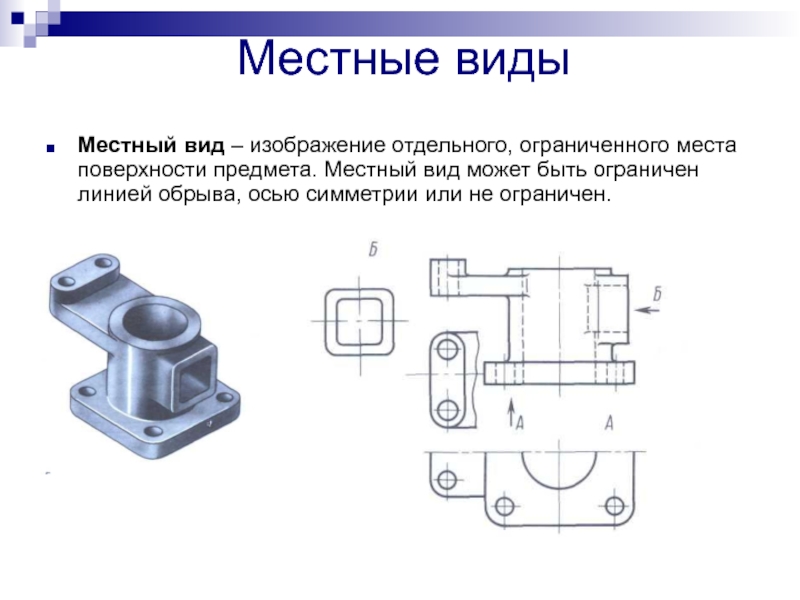 Местные виды

Местный вид – изображение отдельного, ограниченного места поверхности предмета. Местный вид может быть ограничен линией обрыва, осью симметрии или не ограничен.

Б

Б

А

А